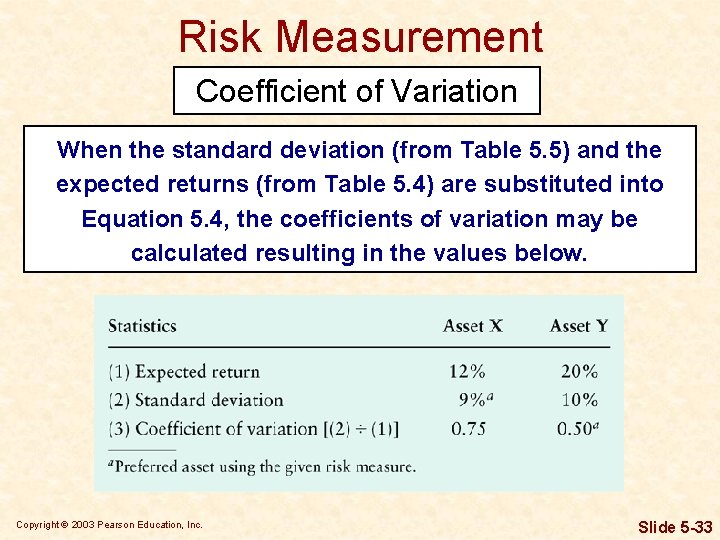 Risk Measurement

Coefficient of Variation

When the standard deviation (from Table 5.5) and the expected returns (from Table 5.4) are substituted into Equation 5.4, the coefficients of variation may be calculated resulting in the values below.

| Statistics | Asset X | Asset Y |
|---|---|---|
| (1) Expected return | 12% | 20% |
| (2) Standard deviation | 9%$^a$ | 10% |
| (3) Coefficient of variation [(2) ÷ (1)] | 0.75 | 0.50$^a$ |

$^a$Preferred asset using the given risk measure.

Copyright © 2003 Pearson Education, Inc.

Slide 5-33